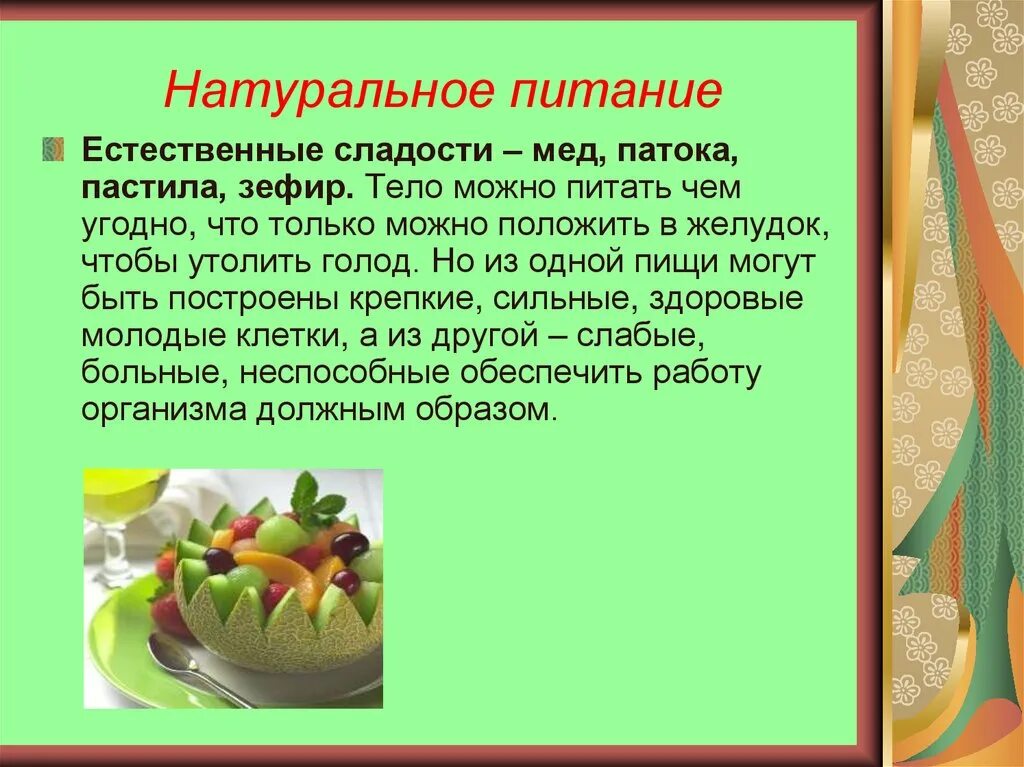 Натуральное питание

Естественные сладости – мед, патока, пастила, зефир. Тело можно питать чем угодно, что только можно положить в желудок, чтобы утолить голод. Но из одной пищи могут быть построены крепкие, сильные, здоровые молодые клетки, а из другой – слабые, больные, неспособные обеспечить работу организма должным образом.